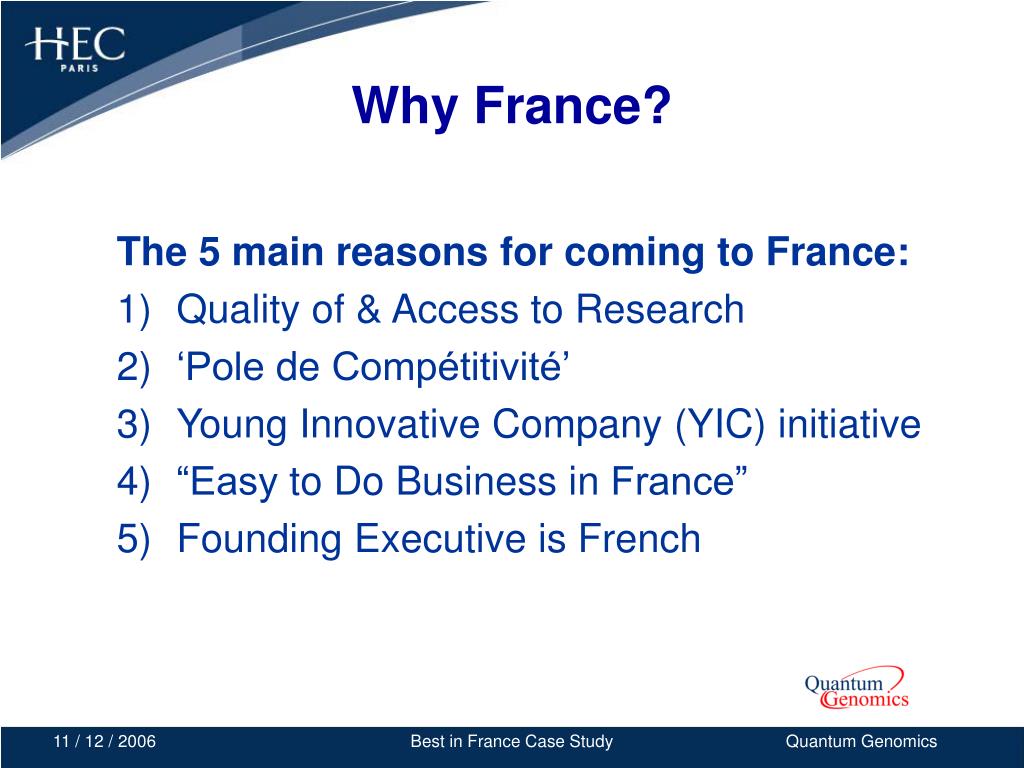 HEC
PARIS

Why France?

The 5 main reasons for coming to France:
1) Quality of & Access to Research
2) ‘Pole de Compétitivité’
3) Young Innovative Company (YIC) initiative
4) “Easy to Do Business in France”
5) Founding Executive is French

Quantum
Genomics

11 / 12 / 2006
Best in France Case Study
Quantum Genomics